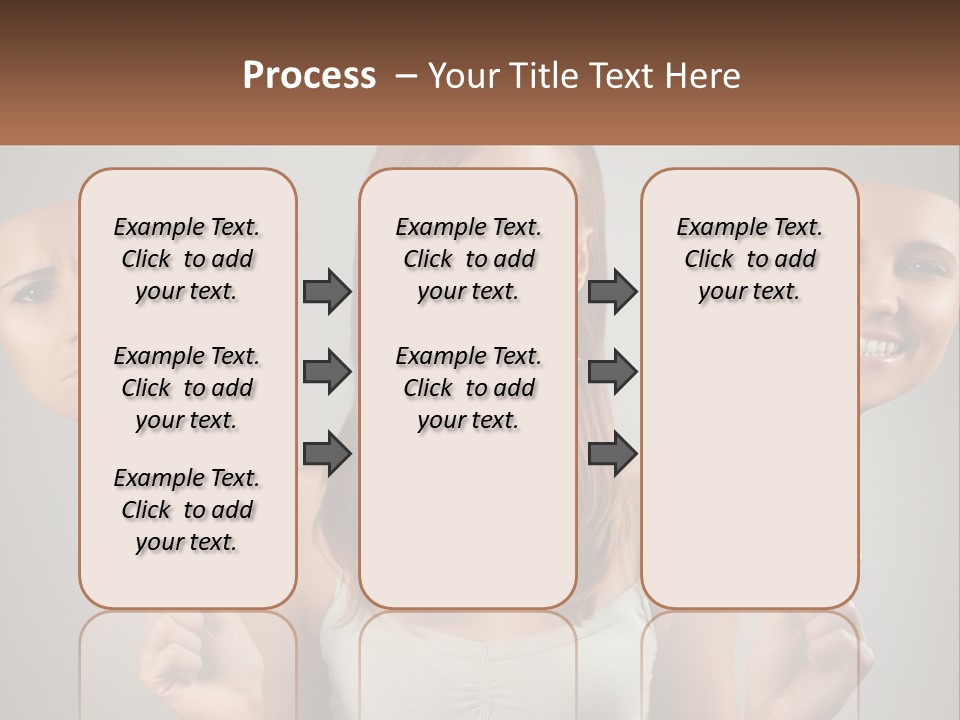 Process – Your Title Text Here

Example Text. Click to add your text.

Example Text. Click to add your text.

Example Text. Click to add your text.

Example Text. Click to add your text.

Example Text. Click to add your text.

Example Text. Click to add your text.